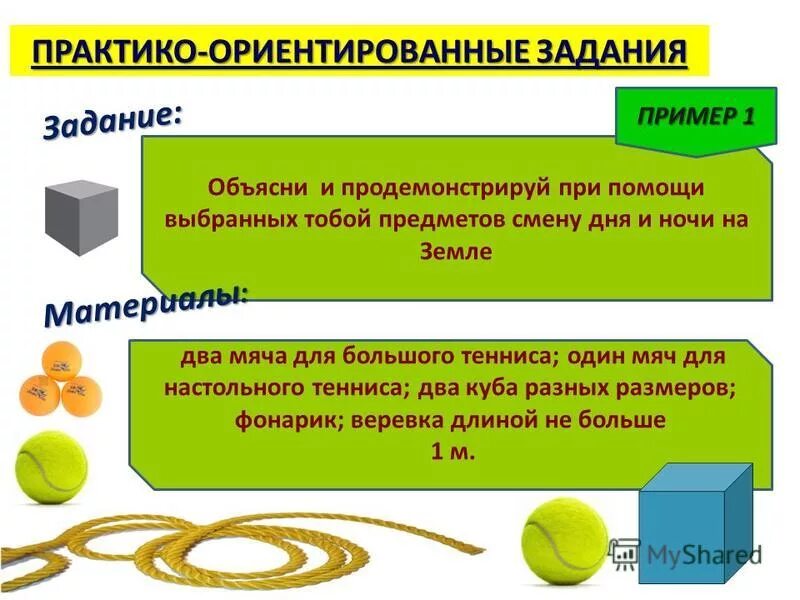 ПРАКТИКО-ОРИЕНТИРОВАННЫЕ ЗАДАНИЯ

Задание:

ПРИМЕР 1

Объясни и продемонстрируй при помощи выбранных тобой предметов смену дня и ночи на Земле

Материалы:

два мяча для большого тенниса; один мяч для настольного тенниса; два куба разных размеров; фонарик; веревка длиной не больше 1 м.

MyShared